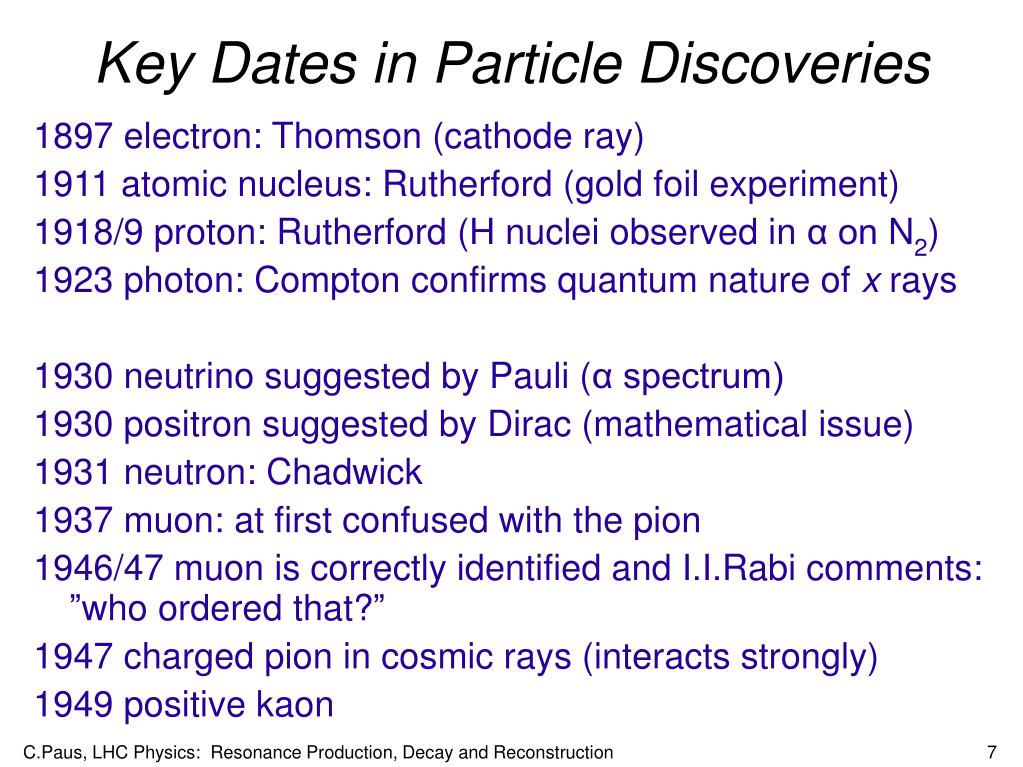 Key Dates in Particle Discoveries

1897 electron: Thomson (cathode ray)
1911 atomic nucleus: Rutherford (gold foil experiment)
1918/9 proton: Rutherford (H nuclei observed in α on $N_2$)
1923 photon: Compton confirms quantum nature of $x$ rays

1930 neutrino suggested by Pauli (α spectrum)
1930 positron suggested by Dirac (mathematical issue)
1931 neutron: Chadwick
1937 muon: at first confused with the pion
1946/47 muon is correctly identified and I.I.Rabi comments: ”who ordered that?”
1947 charged pion in cosmic rays (interacts strongly)
1949 positive kaon

C.Paus, LHC Physics: Resonance Production, Decay and Reconstruction

7